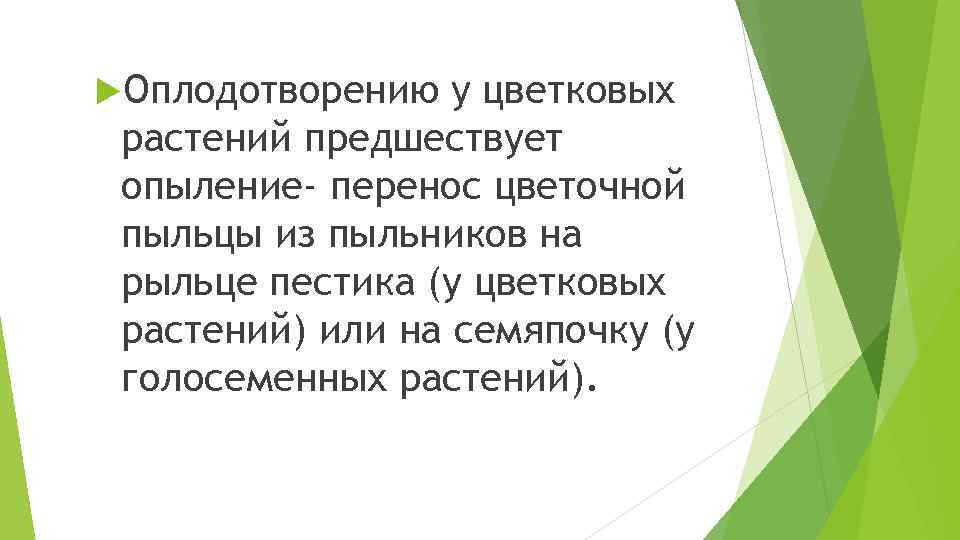 Оплодотворению у цветковых растений предшествует опыление- перенос цветочной пыльцы из пыльников на рыльце пестика (у цветковых растений) или на семяпочку (у голосеменных растений).